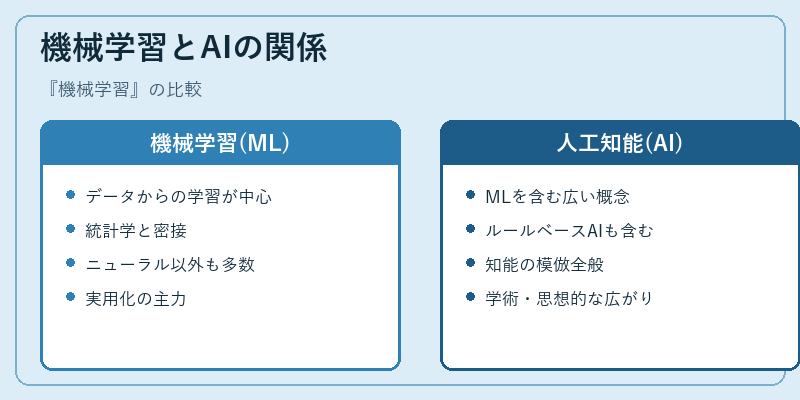 機械学習とAIの関係

『機械学習』の比較

機械学習(ML)

データからの学習が中心

統計学と密接

ニューラル以外も多数

実用化の主力

人工知能(AI)

MLを含む広い概念

ルールベースAIも含む

知能の模倣全般

学術・思想的な広がり